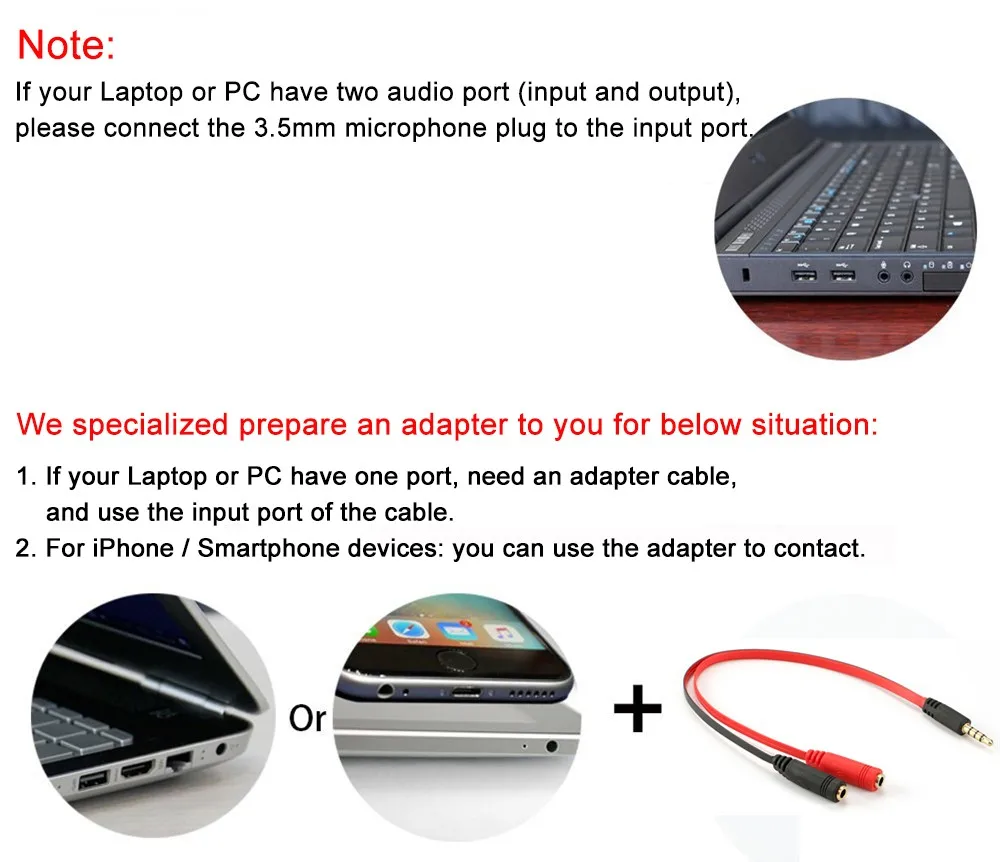 Note:
If your Laptop or PC have two audio port (input and output), please connect the 3.5mm microphone plug to the input port.

We specialized prepare an adapter to you for below situation:

1. If your Laptop or PC have one port, need an adapter cable, and use the input port of the cable.
2. For iPhone / Smartphone devices: you can use the adapter to contact.

Or

+